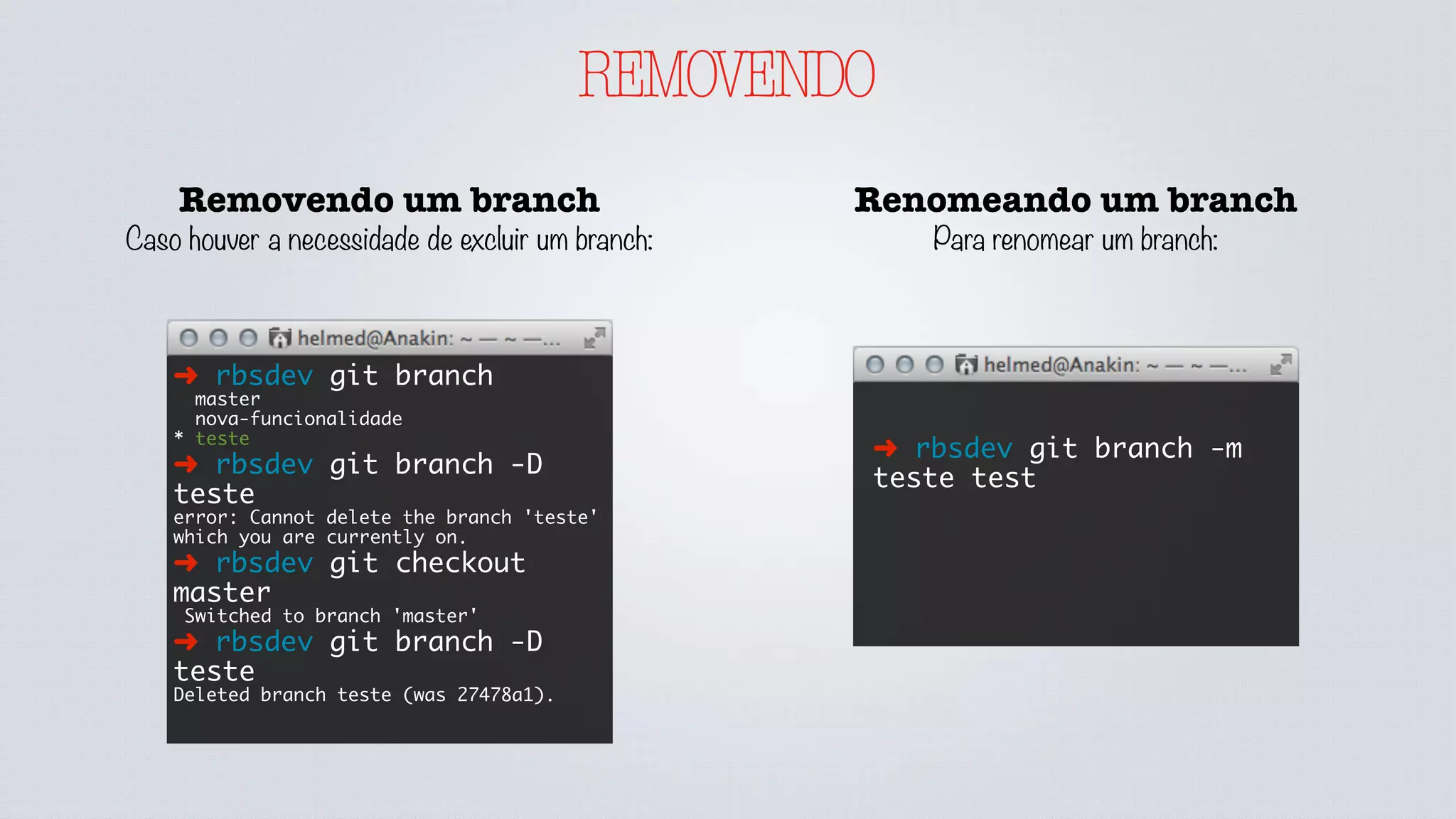 REMOVENDO

Removendo um branch

Caso houver a necessidade de excluir um branch:

helmed@Anakin: ~ — ~ —...

➜ rbsdev git branch
master
nova-funcionalidade
* teste
➜ rbsdev git branch -D teste
error: Cannot delete the branch 'teste' which you are currently on.
➜ rbsdev git checkout master
Switched to branch 'master'
➜ rbsdev git branch -D teste
Deleted branch teste (was 27478a1).

Renomeando um branch

Para renomear um branch:

helmed@Anakin: ~ — ~ —...

➜ rbsdev git branch -m teste test